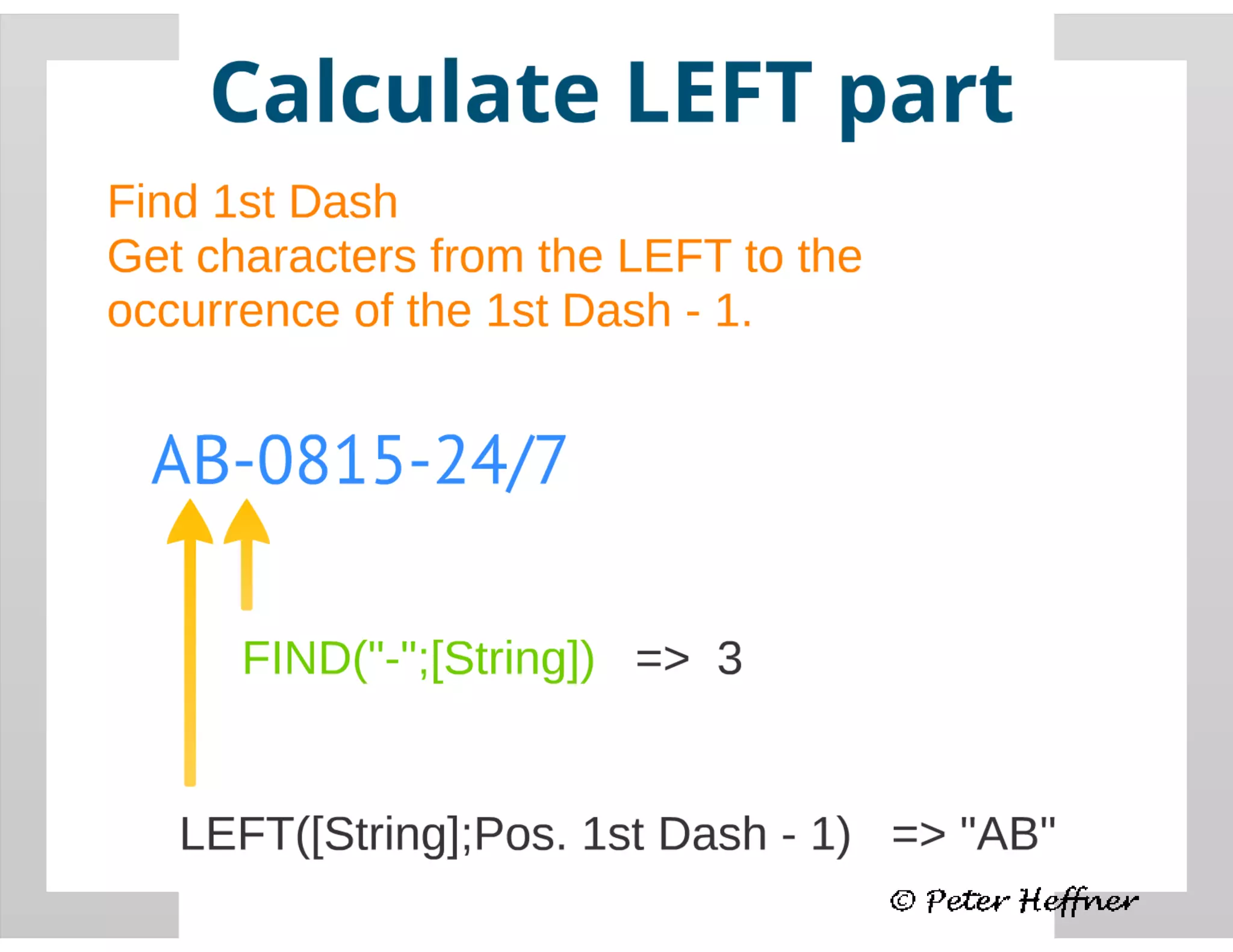 Calculate LEFT part

Find 1st Dash
Get characters from the LEFT to the occurrence of the 1st Dash - 1.

AB-0815-24/7

FIND("-";[String]) => 3

LEFT([String];Pos. 1st Dash - 1) => "AB"

© Peter Heffner